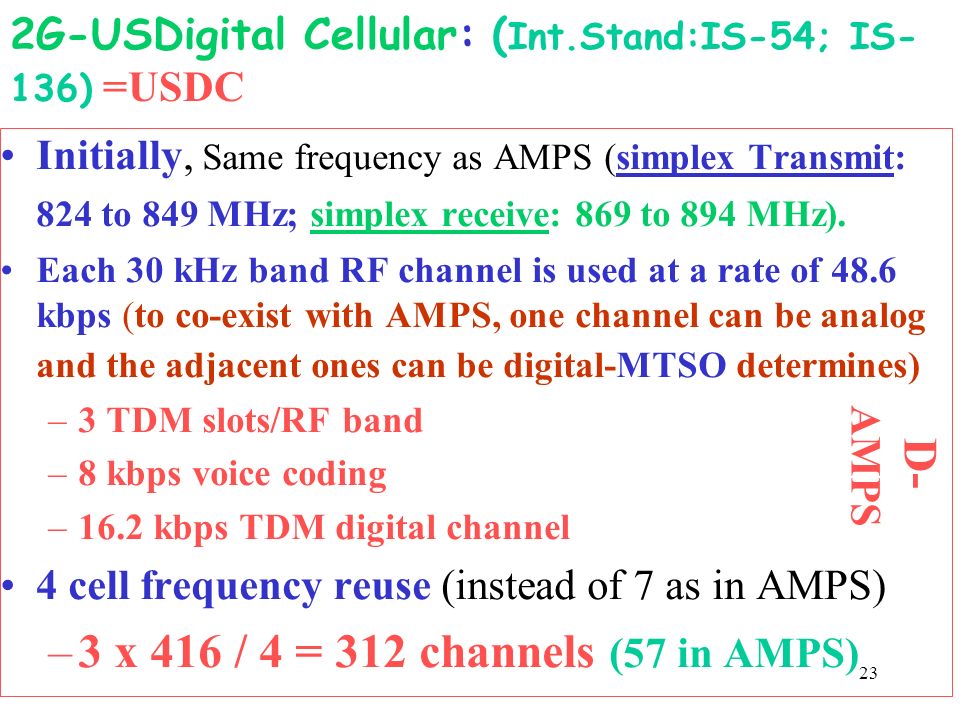 2G-USDigital Cellular: (Int.Stand:IS-54; IS-136) =USDC

• Initially, Same frequency as AMPS (simplex Transmit: 824 to 849 MHz; simplex receive: 869 to 894 MHz).

• Each 30 kHz band RF channel is used at a rate of 48.6 kbps (to co-exist with AMPS, one channel can be analog and the adjacent ones can be digital-MTSO determines)

– 3 TDM slots/RF band

– 8 kbps voice coding

– 16.2 kbps TDM digital channel

D-AMPS

• 4 cell frequency reuse (instead of 7 as in AMPS)

– 3 x 416 / 4 = 312 channels (57 in AMPS)

23